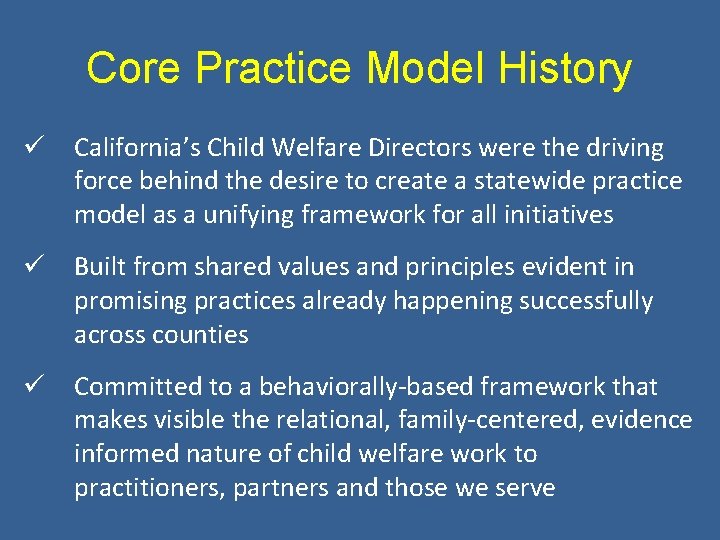 Core Practice Model History

✓ California's Child Welfare Directors were the driving force behind the desire to create a statewide practice model as a unifying framework for all initiatives

✓ Built from shared values and principles evident in promising practices already happening successfully across counties

✓ Committed to a behaviorally-based framework that makes visible the relational, family-centered, evidence informed nature of child welfare work to practitioners, partners and those we serve